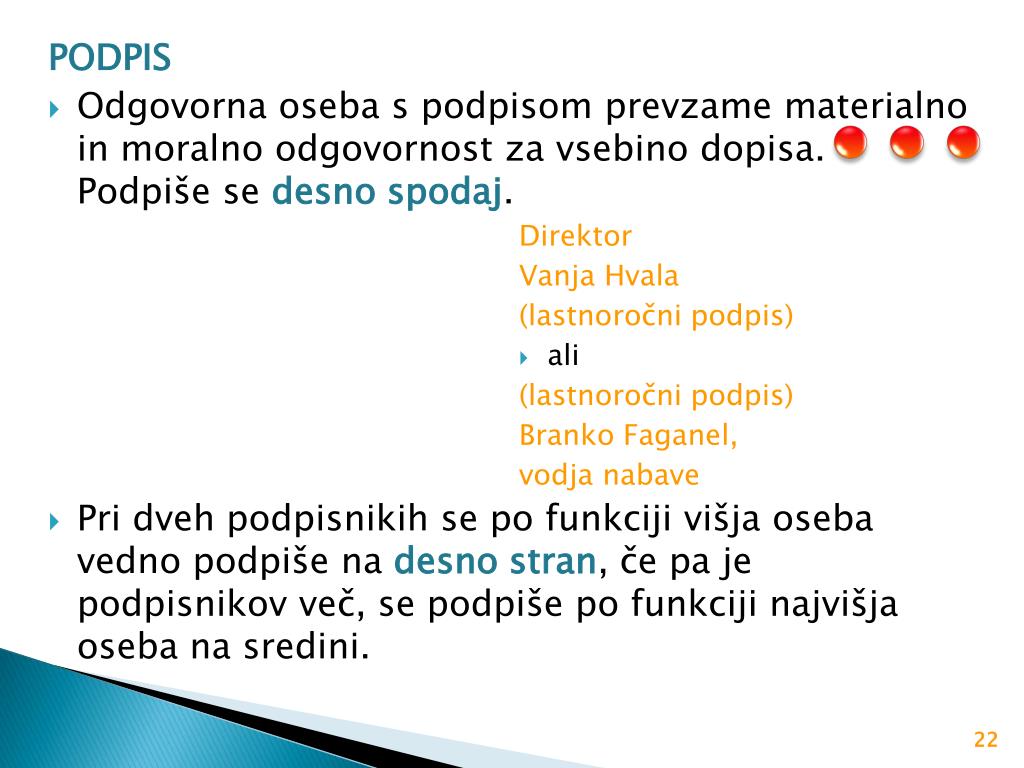 PODPIS

Odgovorna oseba s podpisom prevzame materialno in moralno odgovornost za vsebino dopisa. Podpiše se desno spodaj.

Direktor
Vanja Hvala
(lastnoročni podpis)

ali

(lastnoročni podpis)
Branko Faganel,
vodja nabave

Pri dveh podpisnikih se po funkciji višja oseba vedno podpiše na desno stran, če pa je podpisnikov več, se podpiše po funkciji najvišja oseba na sredini.

22